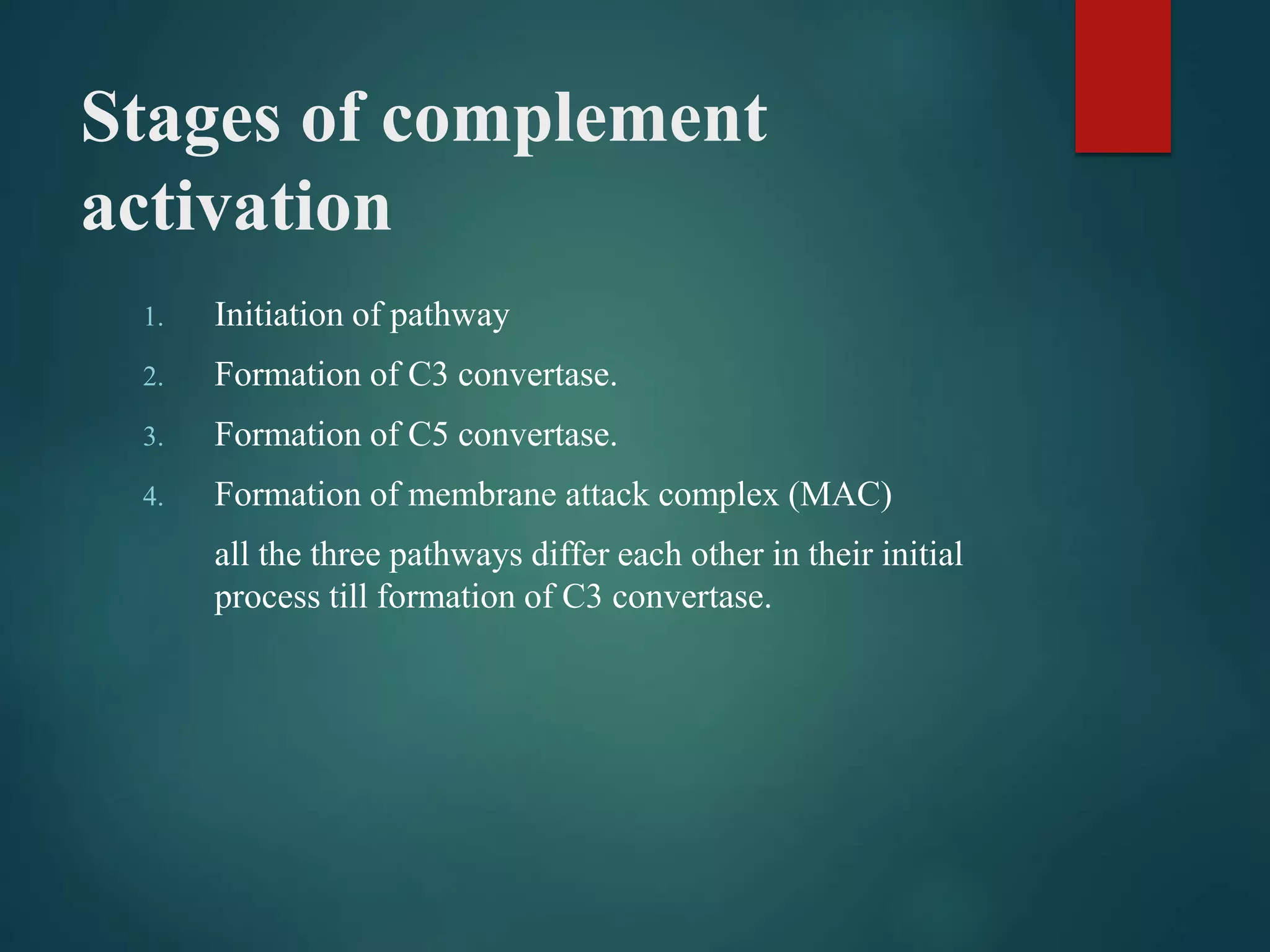 Stages of complement activation

1. Initiation of pathway
2. Formation of C3 convertase.
3. Formation of C5 convertase.
4. Formation of membrane attack complex (MAC)

all the three pathways differ each other in their initial process till formation of C3 convertase.